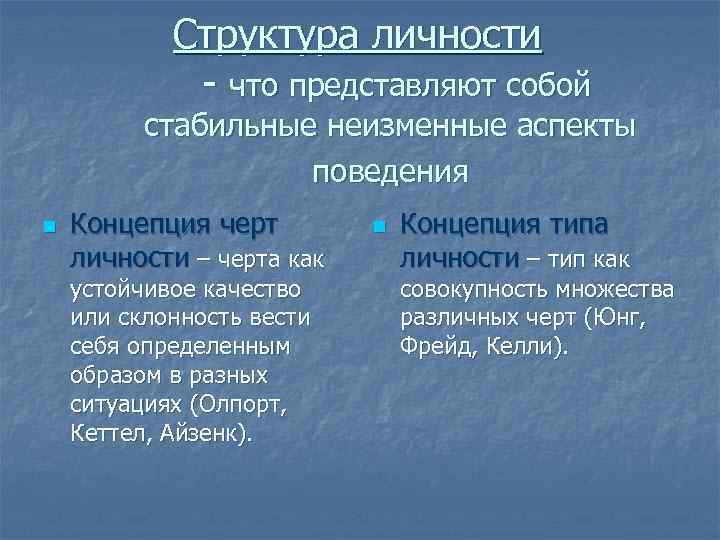 Структура личности
- что представляют собой стабильные неизменные аспекты поведения

Концепция черт личности – черта как устойчивое качество или склонность вести себя определенным образом в разных ситуациях (Олпорт, Кеттел, Айзенк).

Концепция типа личности – тип как совокупность множества различных черт (Юнг, Фрейд, Келли).